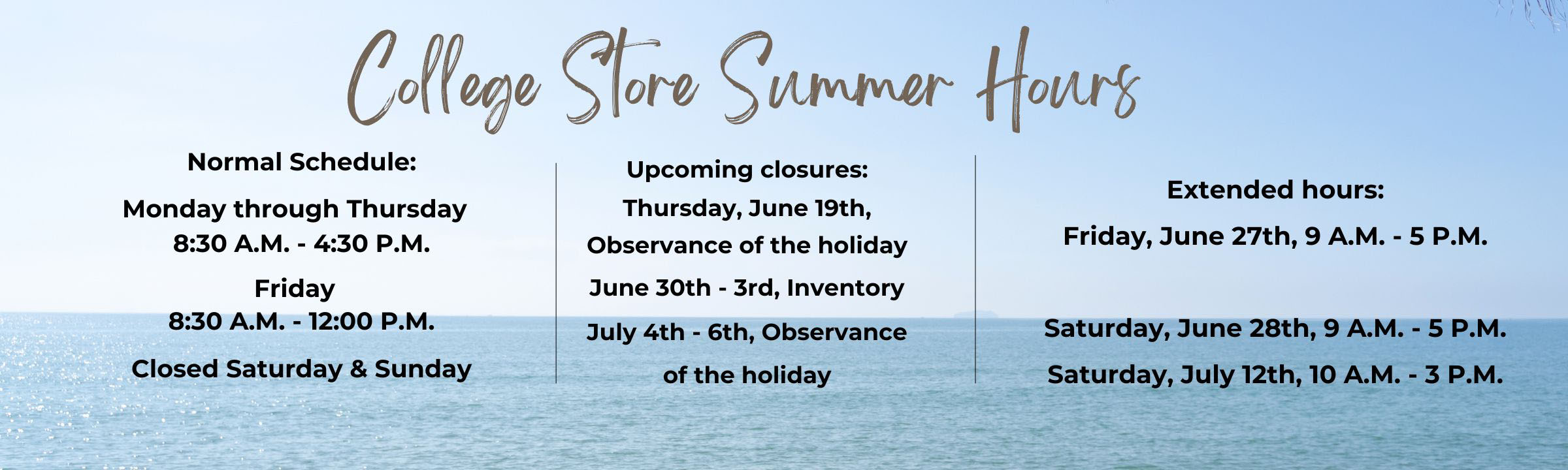 College Store Summer Hours

Normal Schedule:

Monday through Thursday
8:30 A.M. - 4:30 P.M.

Friday
8:30 A.M. - 12:00 P.M.

Closed Saturday & Sunday

Upcoming closures:

Thursday, June 19th, Observance of the holiday

June 30th - 3rd, Inventory

July 4th - 6th, Observance of the holiday

Extended hours:

Friday, June 27th, 9 A.M. - 5 P.M.

Saturday, June 28th, 9 A.M. - 5 P.M.

Saturday, July 12th, 10 A.M. - 3 P.M.